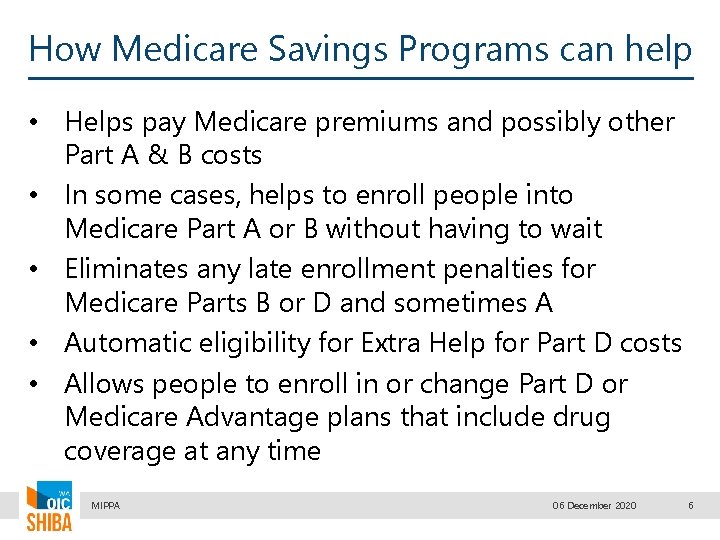 How Medicare Savings Programs can help

• Helps pay Medicare premiums and possibly other Part A & B costs
• In some cases, helps to enroll people into Medicare Part A or B without having to wait
• Eliminates any late enrollment penalties for Medicare Parts B or D and sometimes A
• Automatic eligibility for Extra Help for Part D costs
• Allows people to enroll in or change Part D or Medicare Advantage plans that include drug coverage at any time

WA OIC SHIBA

MIPPA

06 December 2020

6